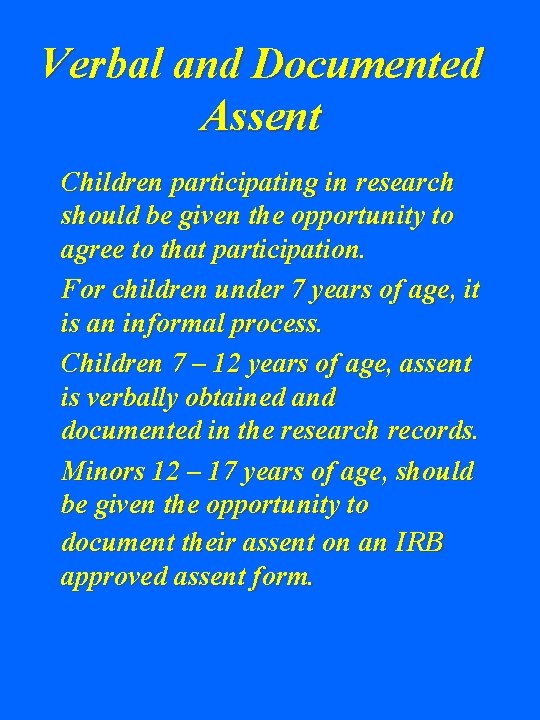 Verbal and Documented Assent

Children participating in research should be given the opportunity to agree to that participation.

For children under 7 years of age, it is an informal process.

Children 7 – 12 years of age, assent is verbally obtained and documented in the research records.

Minors 12 – 17 years of age, should be given the opportunity to document their assent on an IRB approved assent form.